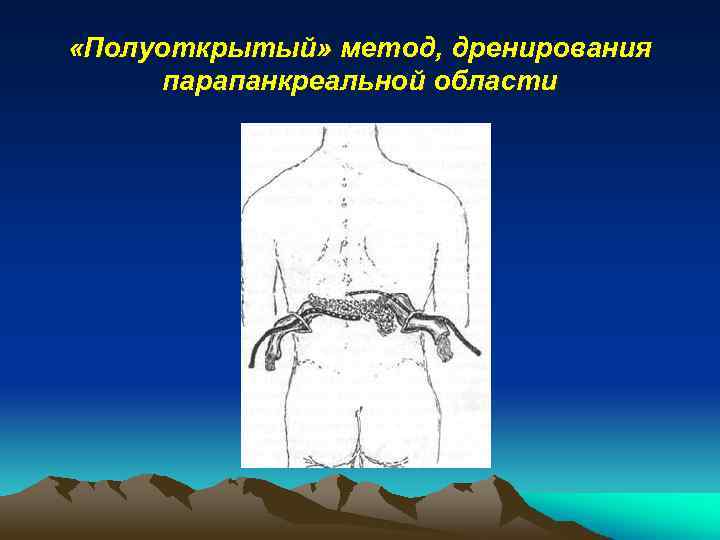 «Полуоткрытый» метод, дренирования парапанкреальной области